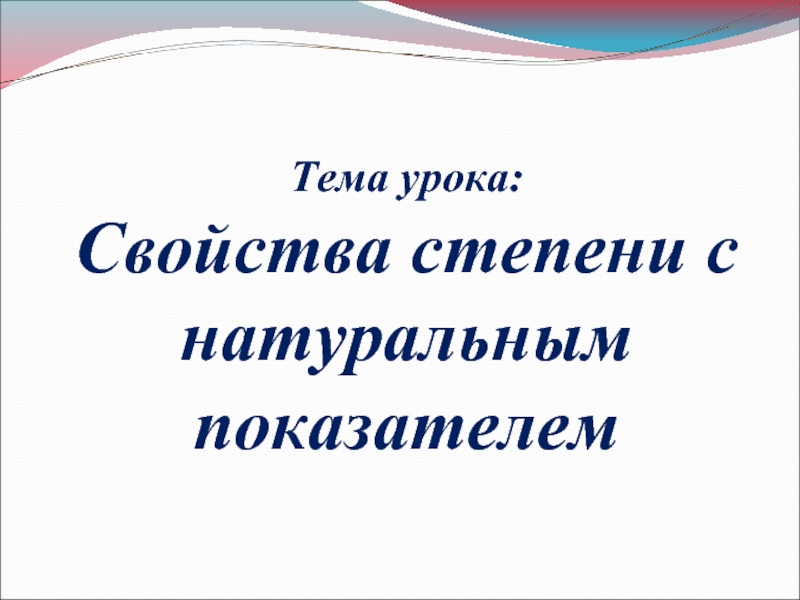 Тема урока:

Свойства степени с натуральным показателем